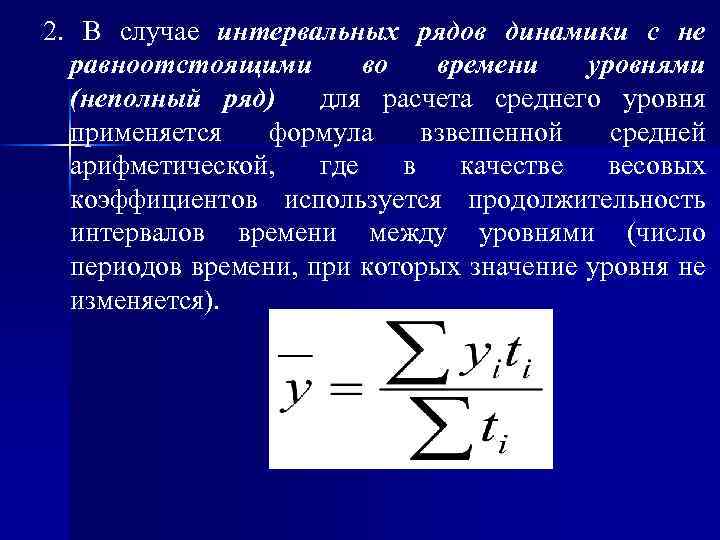 2. В случае интервальных рядов динамики с не равноотстоящими во времени уровнями (неполный ряд) для расчета среднего уровня применяется формула взвешенной средней арифметической, где в качестве весовых коэффициентов используется продолжительность интервалов времени между уровнями (число периодов времени, при которых значение уровня не изменяется).

$\overline{y} = \frac{\sum y_i t_i}{\sum t_i}$